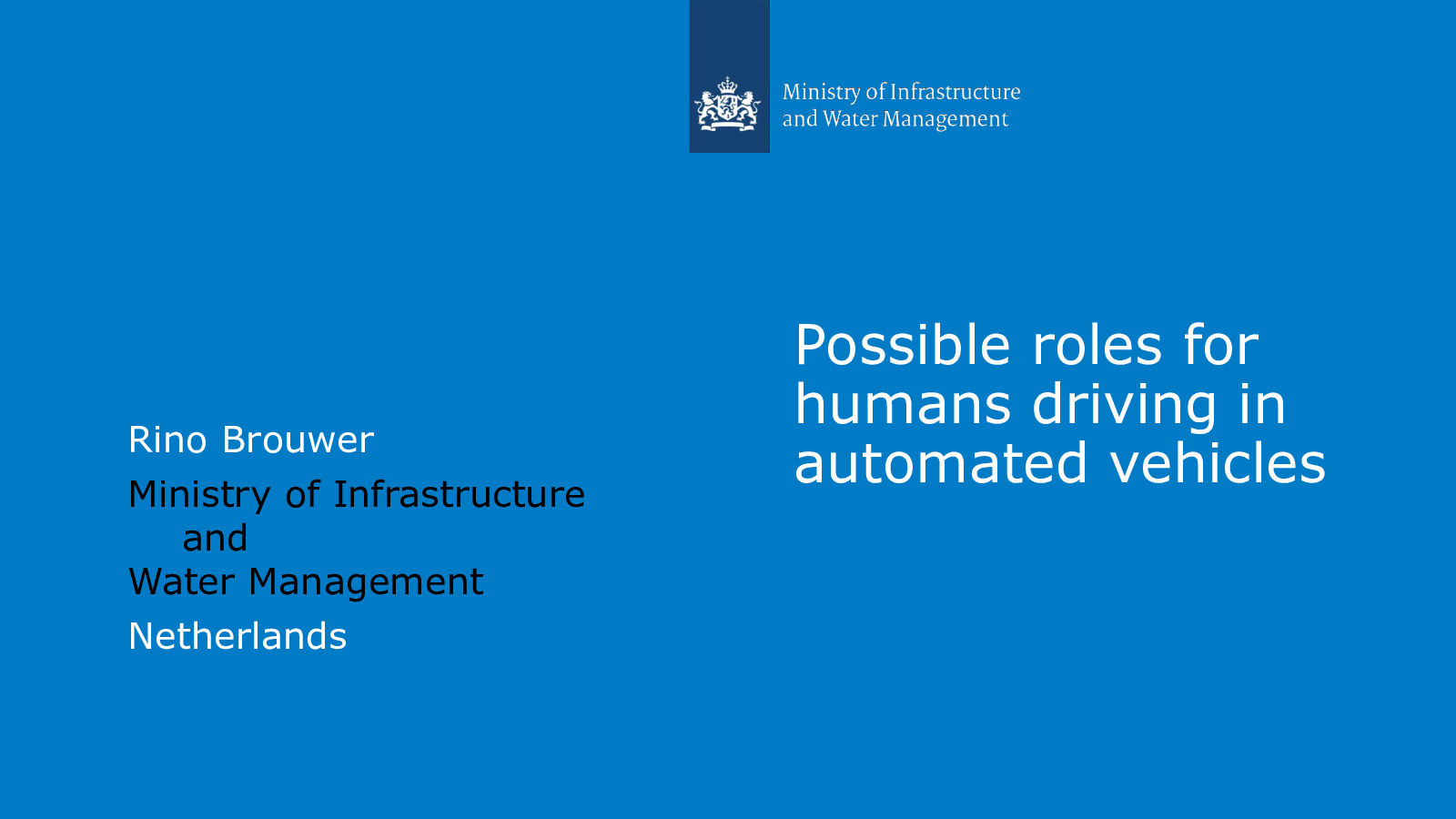 Ministry of Infrastructure and Water Management

Possible roles for humans driving in automated vehicles

Rino Brouwer

Ministry of Infrastructure and Water Management

Netherlands